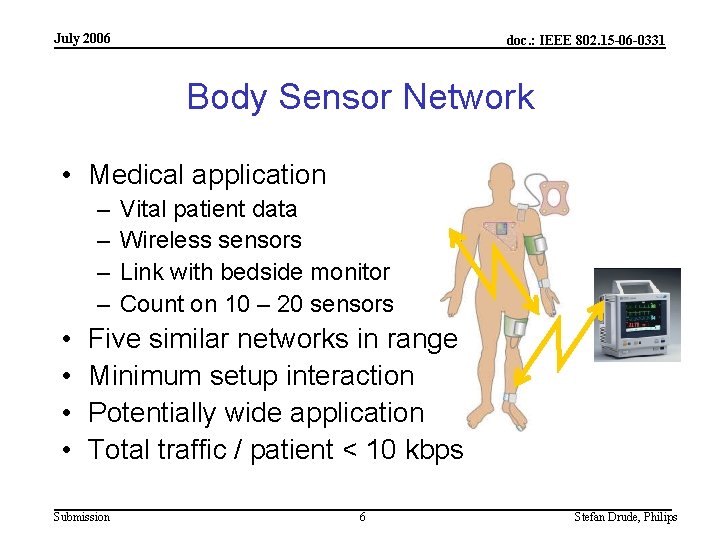 July 2006

doc.: IEEE 802.15-06-0331

Body Sensor Network

• Medical application
– Vital patient data
– Wireless sensors
– Link with bedside monitor
– Count on 10 – 20 sensors
• Five similar networks in range
• Minimum setup interaction
• Potentially wide application
• Total traffic / patient < 10 kbps

Submission

6

Stefan Drude, Philips